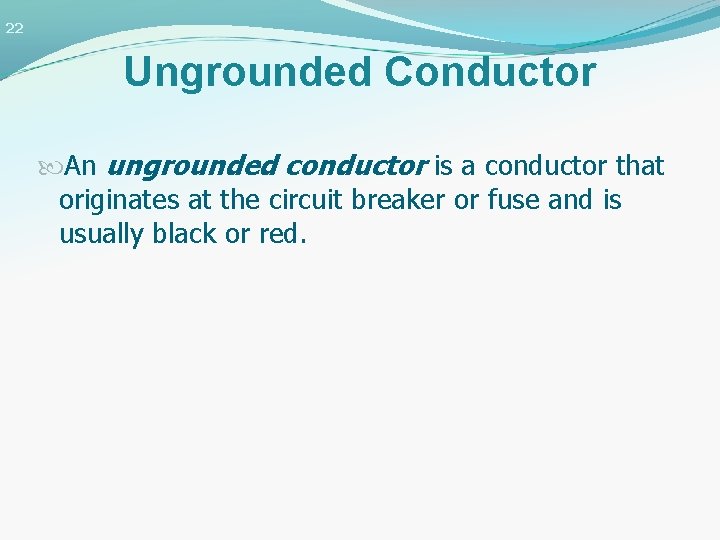 22

Ungrounded Conductor

An ungrounded conductor is a conductor that originates at the circuit breaker or fuse and is usually black or red.